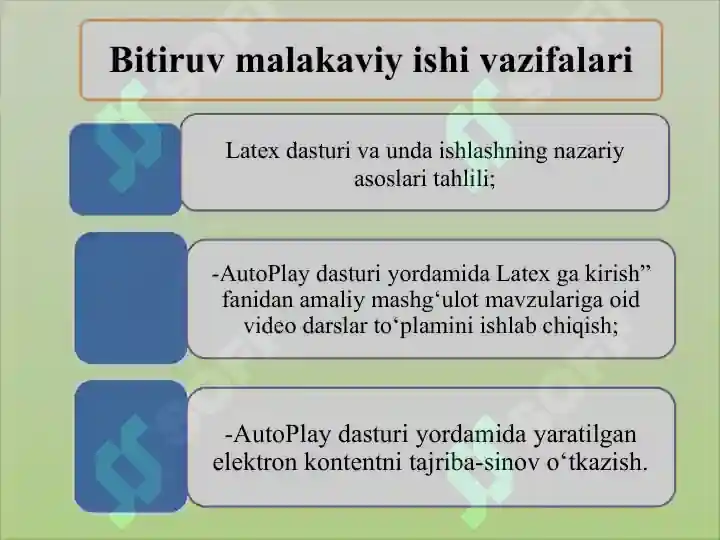 Bitiruv malakaviy ishi vazifalari

Latex dasturi va unda ishlashning nazariy asoslari tahlili;

-AutoPlay dasturi yordamida Latex ga kirish” fanidan amaliy mashg‘ulot mavzulariga oid video darslar to‘plamini ishlab chiqish;

-AutoPlay dasturi yordamida yaratilgan elektron kontentni tajriba-sinov o‘tkazish.